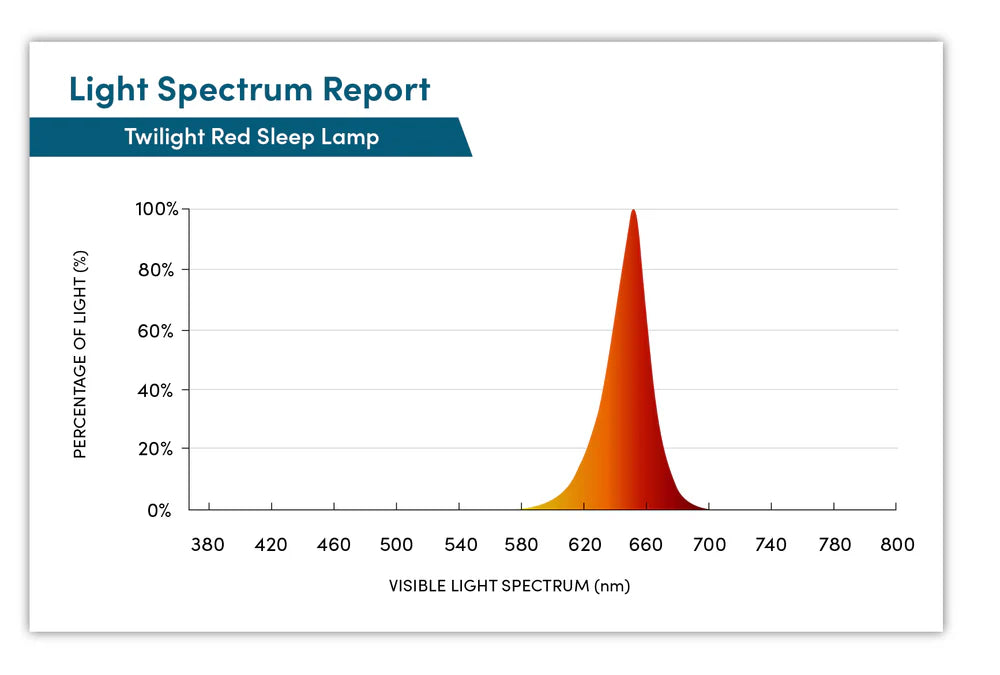 Light Spectrum Report

Twilight Red Sleep Lamp

PERCENTAGE OF LIGHT (%)

100%
80%
60%
40%
20%
0%

380 420 460 500 540 580 620 660 700 740 780 800

VISIBLE LIGHT SPECTRUM (nm)